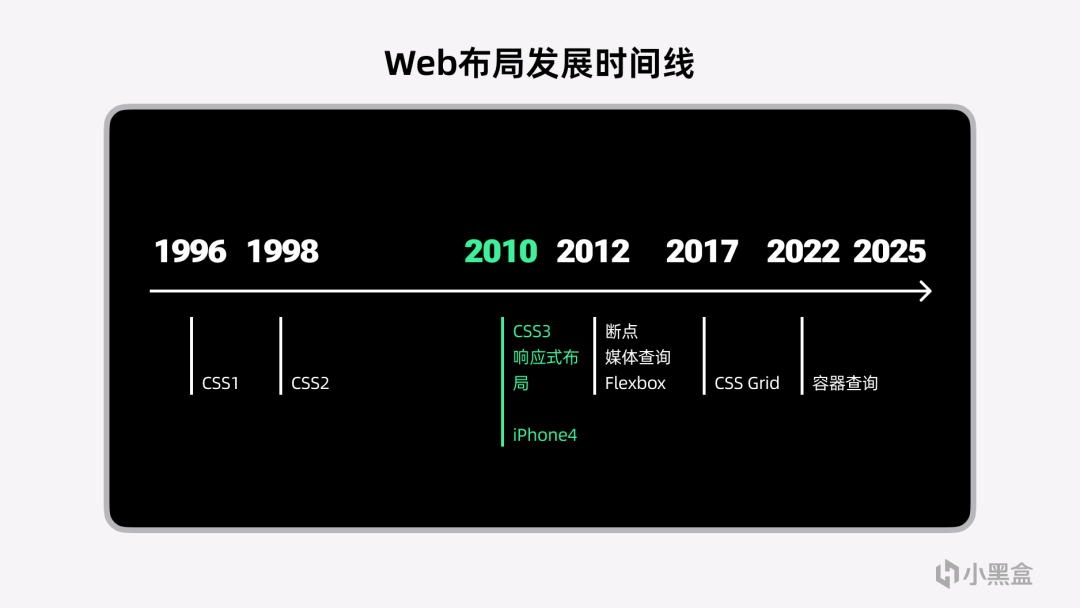 Web布局发展时间线

1996 1998 2010 2012 2017 2022 2025

CSS1

CSS2

CSS3
响应式布局

iPhone4

断点
媒体查询
Flexbox

CSS Grid

容器查询

小黑盒